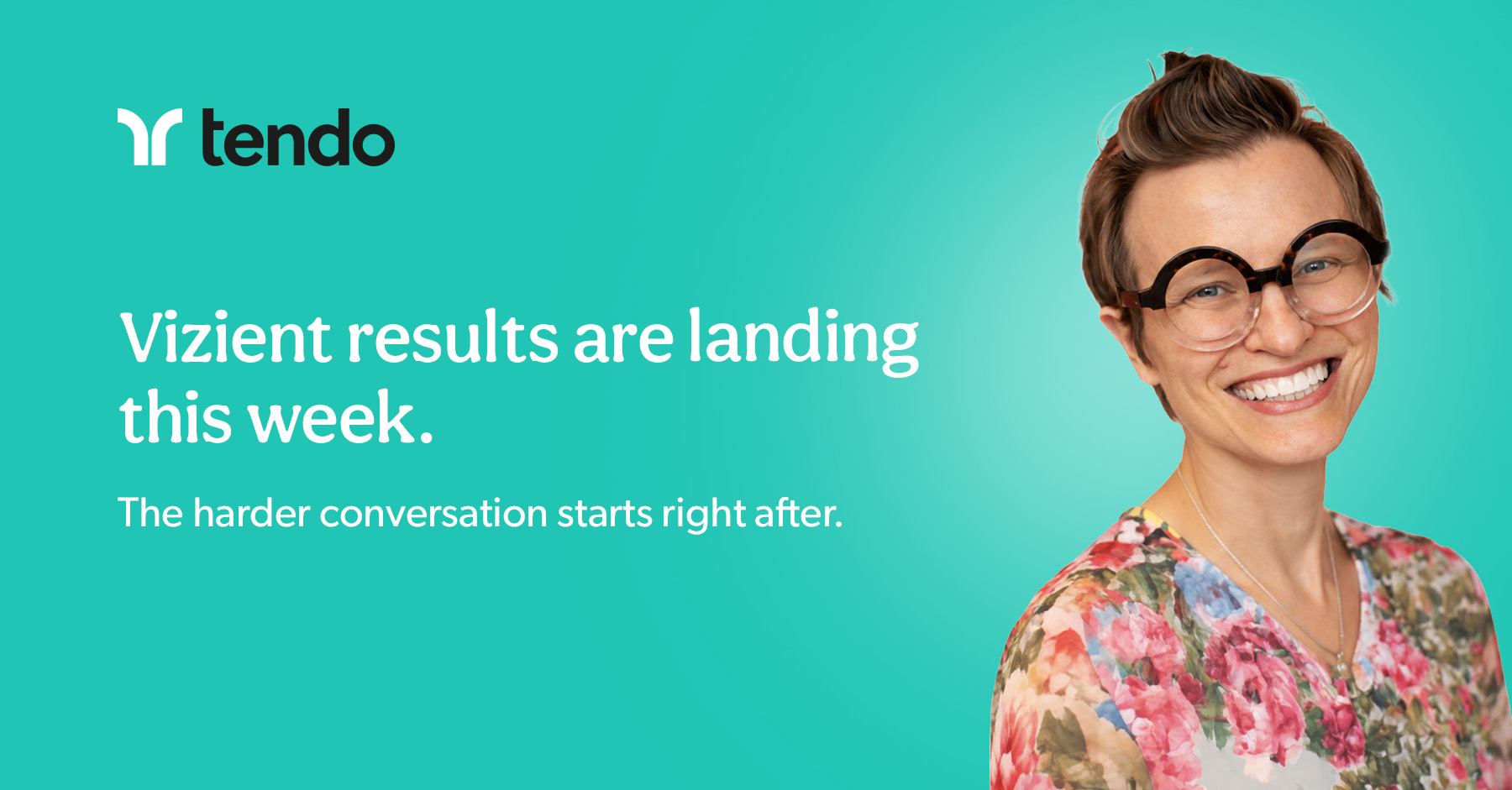 tendo

Vizient results are landing this week.

The harder conversation starts right after.